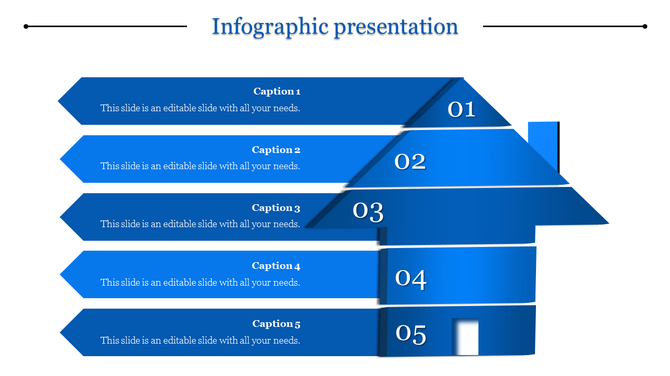 Infographic presentation

Caption 1
This slide is an editable slide with all your needs.

01

Caption 2
This slide is an editable slide with all your needs.

02

Caption 3
This slide is an editable slide with all your needs.

03

Caption 4
This slide is an editable slide with all your needs.

04

Caption 5
This slide is an editable slide with all your needs.

05